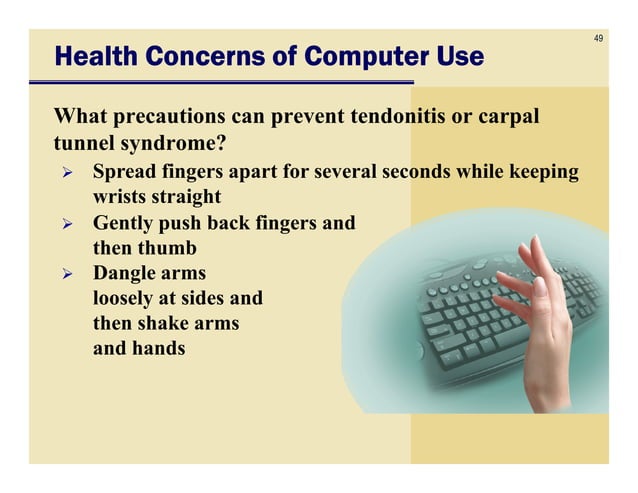 49

Health Concerns of Computer Use

What precautions can prevent tendonitis or carpal tunnel syndrome?

➢ Spread fingers apart for several seconds while keeping wrists straight
➢ Gently push back fingers and then thumb
➢ Dangle arms loosely at sides and then shake arms and hands